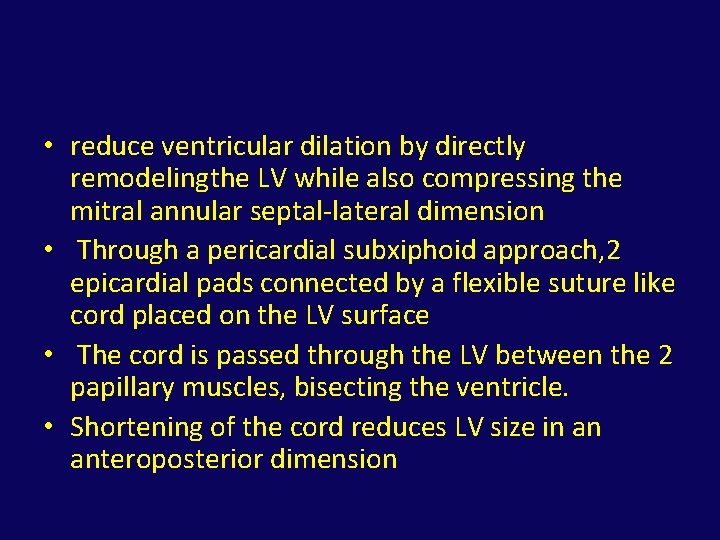 • reduce ventricular dilation by directly remodelingthe LV while also compressing the mitral annular septal-lateral dimension
• Through a pericardial subxiphoid approach,2 epicardial pads connected by a flexible suture like cord placed on the LV surface
• The cord is passed through the LV between the 2 papillary muscles, bisecting the ventricle.
• Shortening of the cord reduces LV size in an anteroposterior dimension